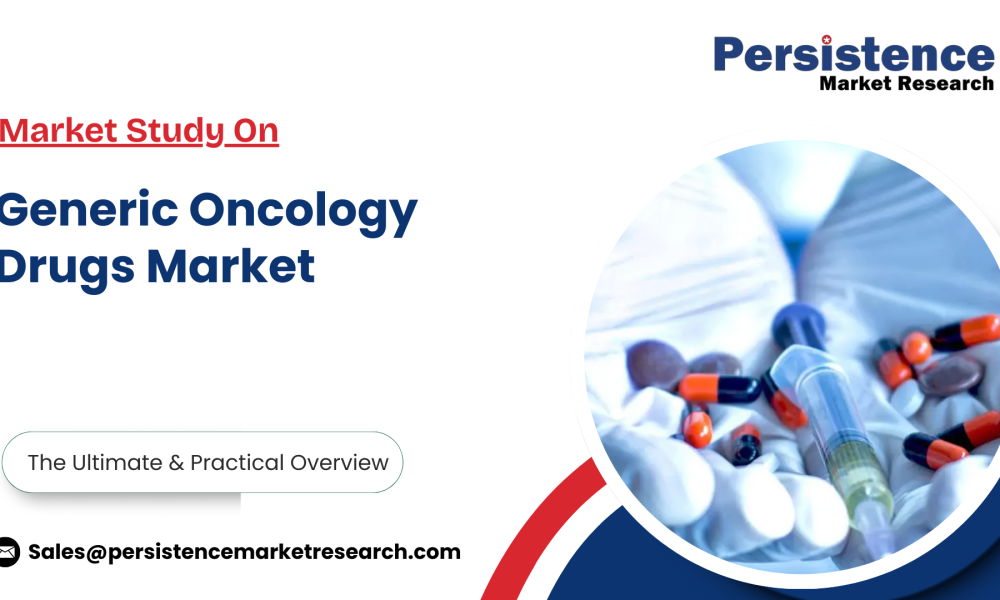 Persistence
Market Research

Market Study On

Generic Oncology Drugs Market

The Ultimate & Practical Overview

Sales@persistencemarketresearch.com